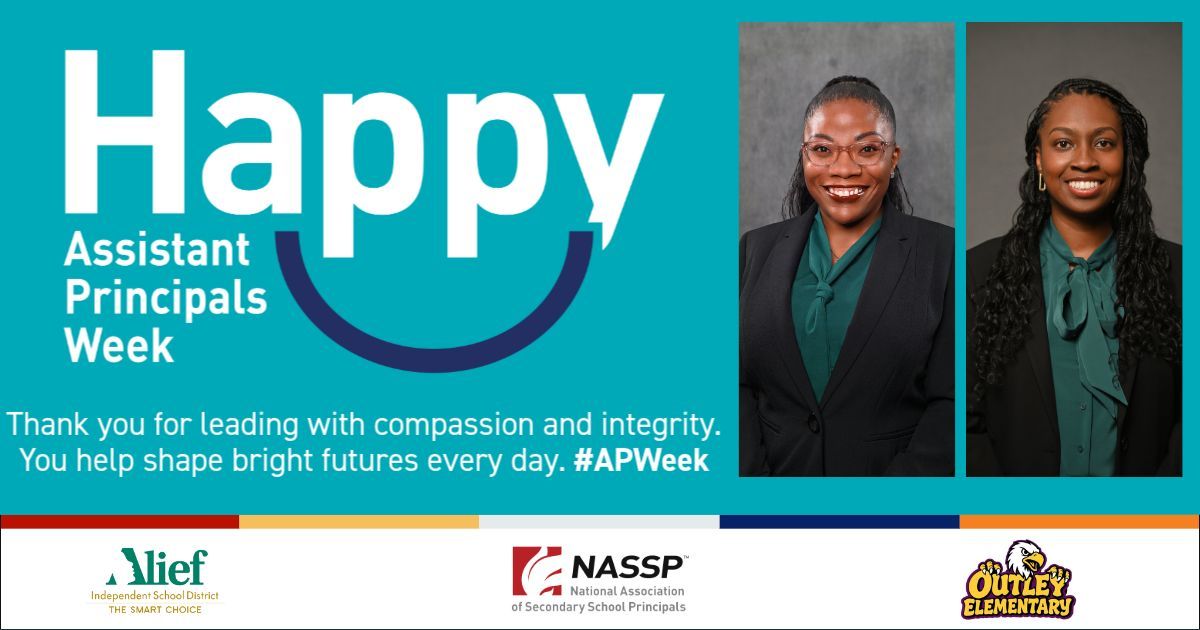 Happy
Assistant Principals Week

Thank you for leading with compassion and integrity. You help shape bright futures every day. #APWeek

Alief
Independent School District
THE SMART CHOICE

NASSP™
National Association of Secondary School Principals

OUTLEY ELEMENTARY